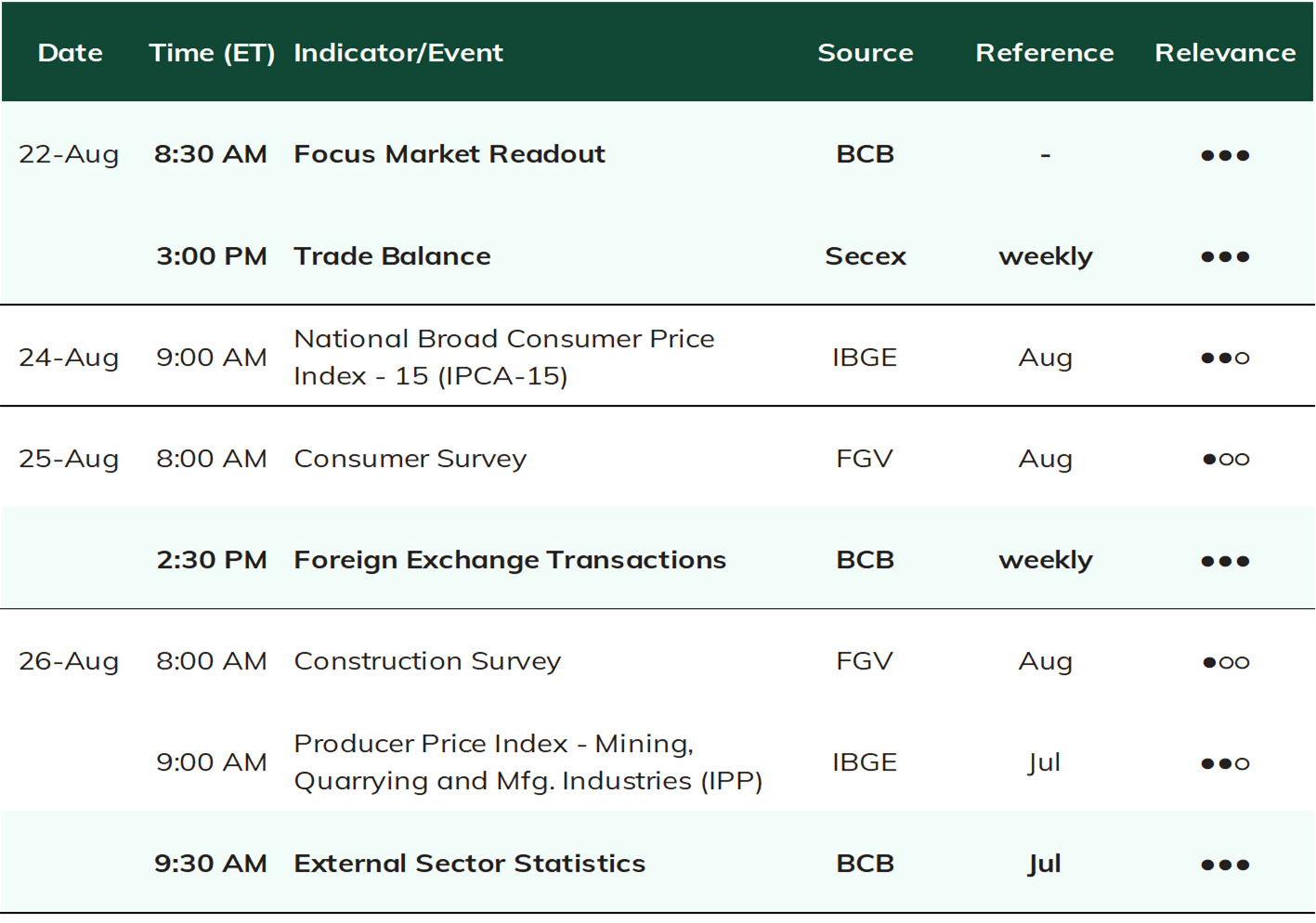 | Date | Time (ET) | Indicator/Event | Source | Reference | Relevance |
|---|---|---|---|---|---|
| 22-Aug | 8:30 AM | Focus Market Readout | BCB | - | ●●● |
| | 3:00 PM | Trade Balance | Secex | weekly | ●●● |
| 24-Aug | 9:00 AM | National Broad Consumer Price Index - 15 (IPCA-15) | IBGE | Aug | ●●○ |
| 25-Aug | 8:00 AM | Consumer Survey | FGV | Aug | ●○○ |
| | 2:30 PM | Foreign Exchange Transactions | BCB | weekly | ●●● |
| 26-Aug | 8:00 AM | Construction Survey | FGV | Aug | ●○○ |
| | 9:00 AM | Producer Price Index - Mining, Quarrying and Mfg. Industries (IPP) | IBGE | Jul | ●●○ |
| | 9:30 AM | External Sector Statistics | BCB | Jul | ●●● |